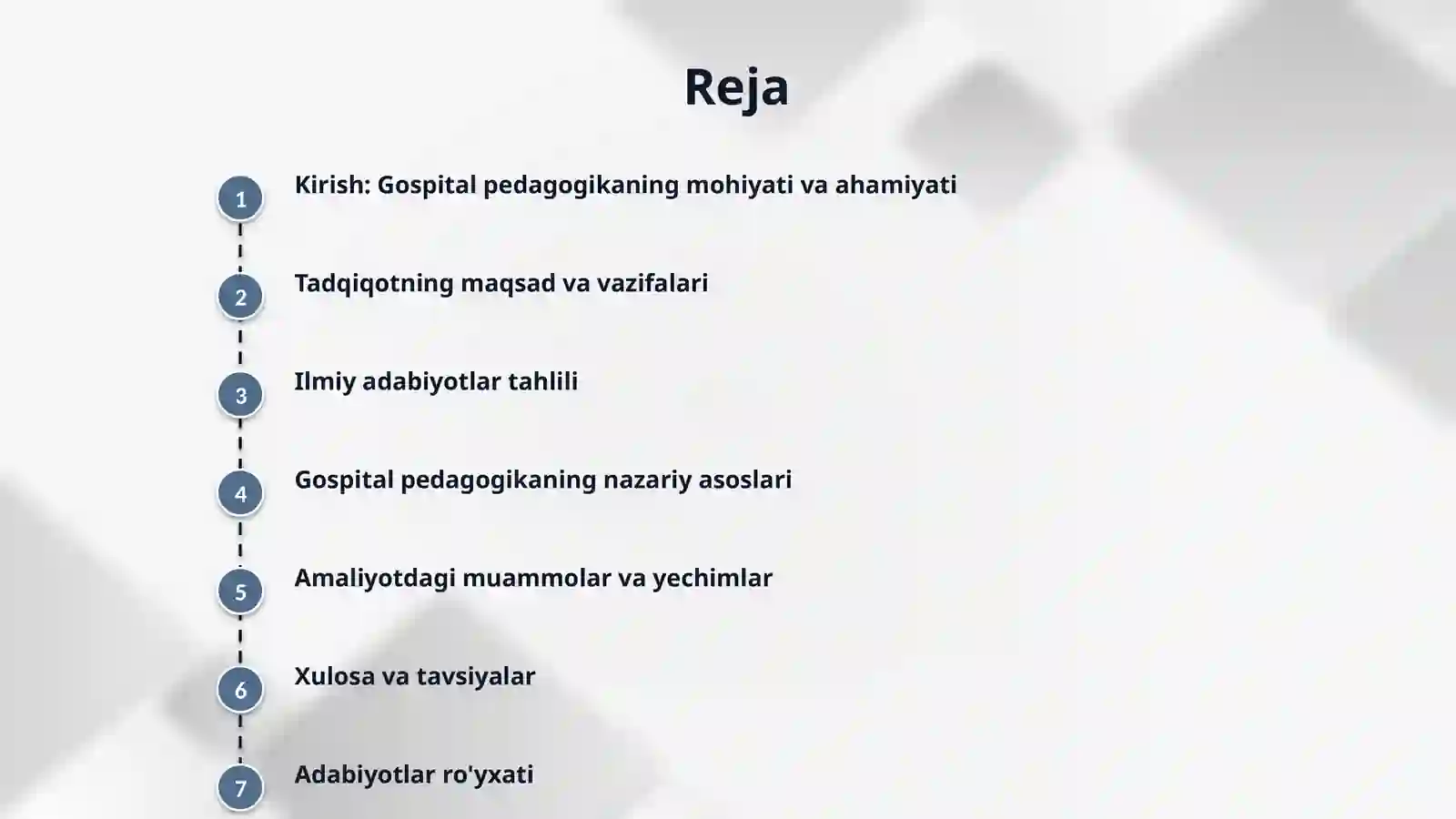 Reja

1 Kirish: Gospital pedagogikaning mohiyati va ahamiyati

2 Tadqiqotning maqsad va vazifalari

3 Ilmiy adabiyotlar tahlili

4 Gospital pedagogikaning nazariy asoslari

5 Amaliyotdagi muammolar va yechimlar

6 Xulosa va tavsiyalar

7 Adabiyotlar ro'yxati